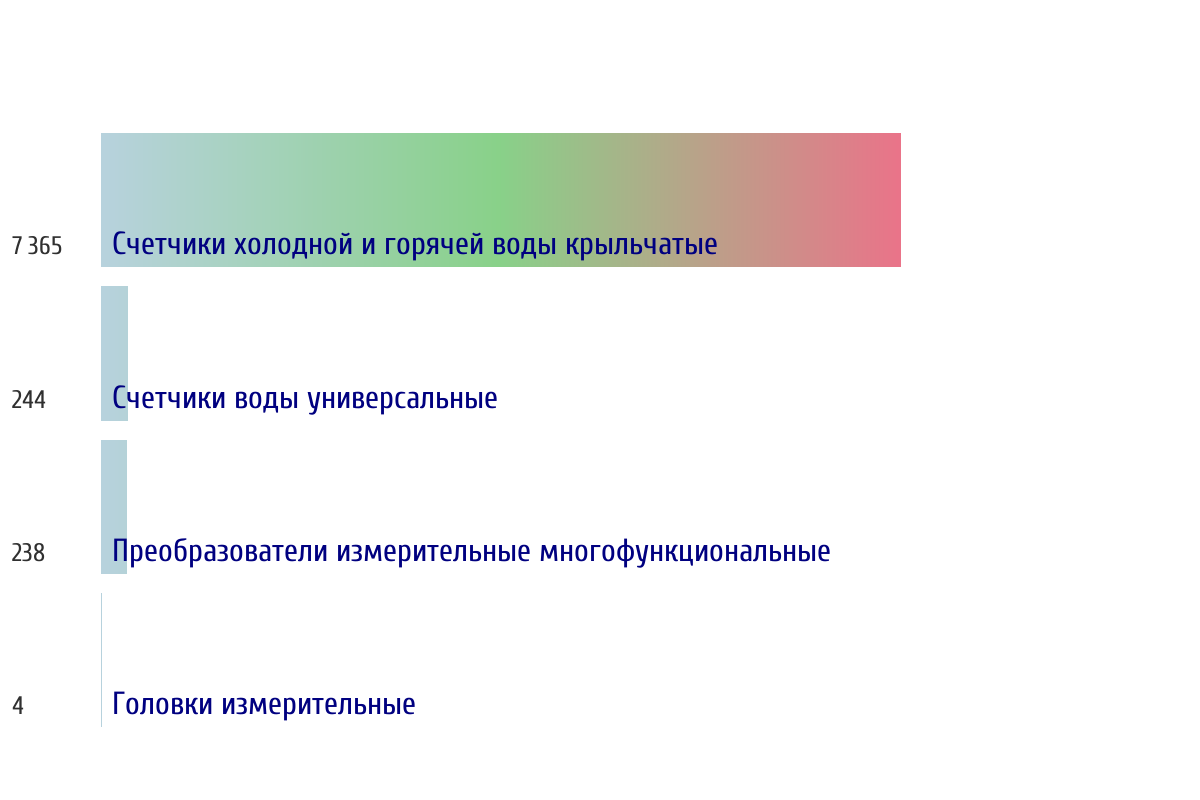 7 365 Счетчики холодной и горячей воды крыльчатые

244 Счетчики воды универсальные

238 Преобразователи измерительные многофункциональные

4 Головки измерительные